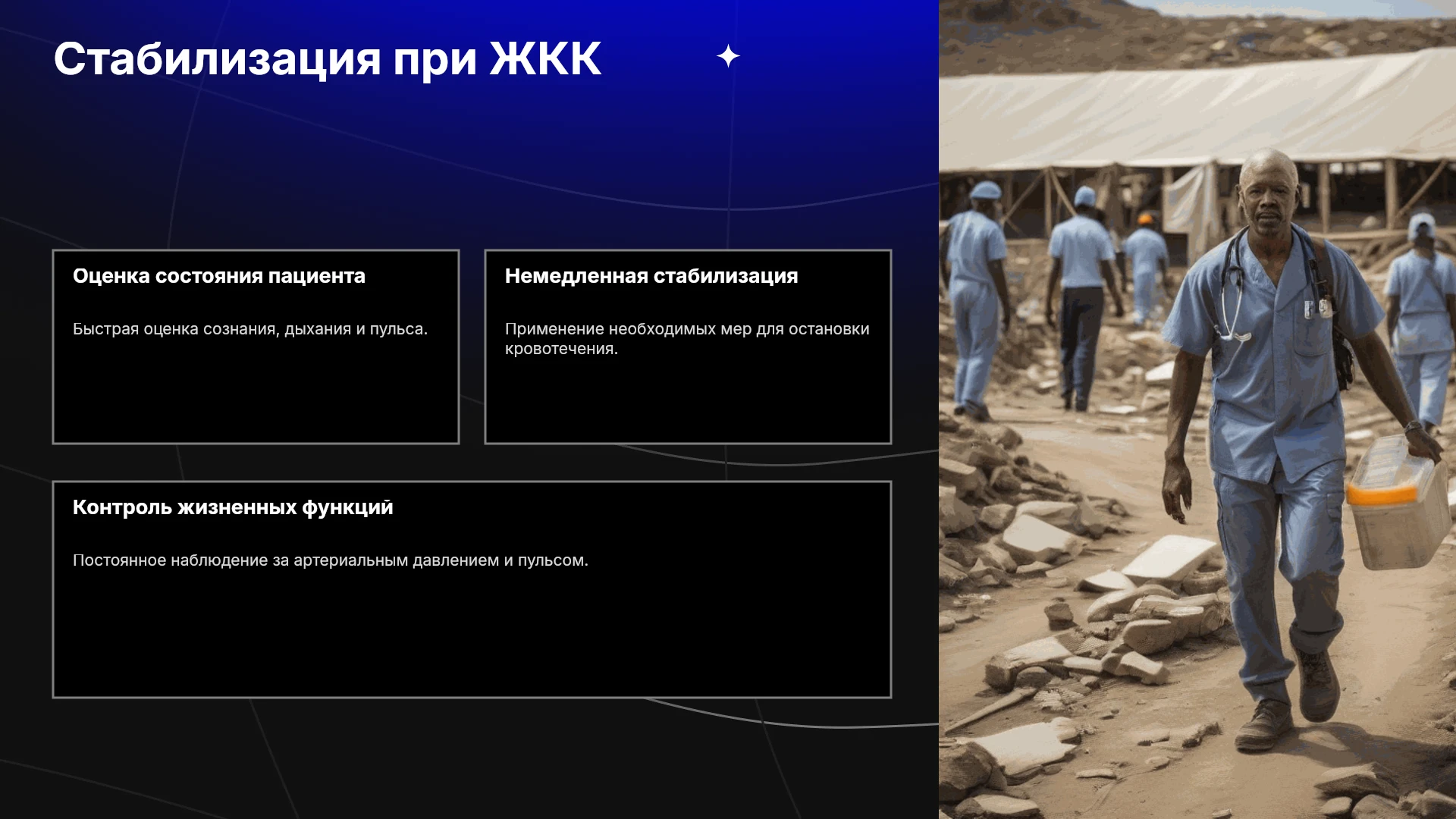 Стабилизация при ЖКК

Оценка состояния пациента

Быстрая оценка сознания, дыхания и пульса.

Немедленная стабилизация

Применение необходимых мер для остановки кровотечения.

Контроль жизненных функций

Постоянное наблюдение за артериальным давлением и пульсом.